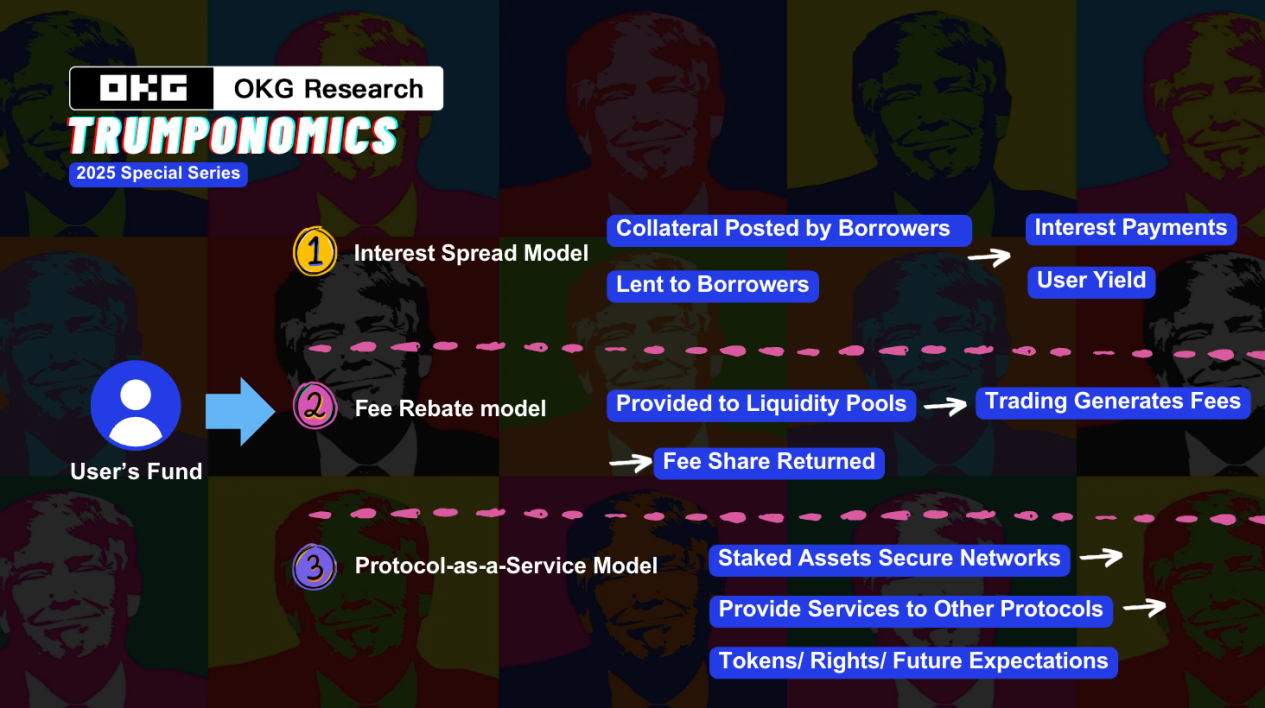 OKG OKG Research
TRUMPONOMICS
2025 Special Series

User's Fund

1 Interest Spread Model
Collateral Posted by Borrowers
Lent to Borrowers
Interest Payments
User Yield

2 Fee Rebate model
Provided to Liquidity Pools
Trading Generates Fees
Fee Share Returned

3 Protocol-as-a-Service Model
Staked Assets Secure Networks
Provide Services to Other Protocols
Tokens/ Rights/ Future Expectations